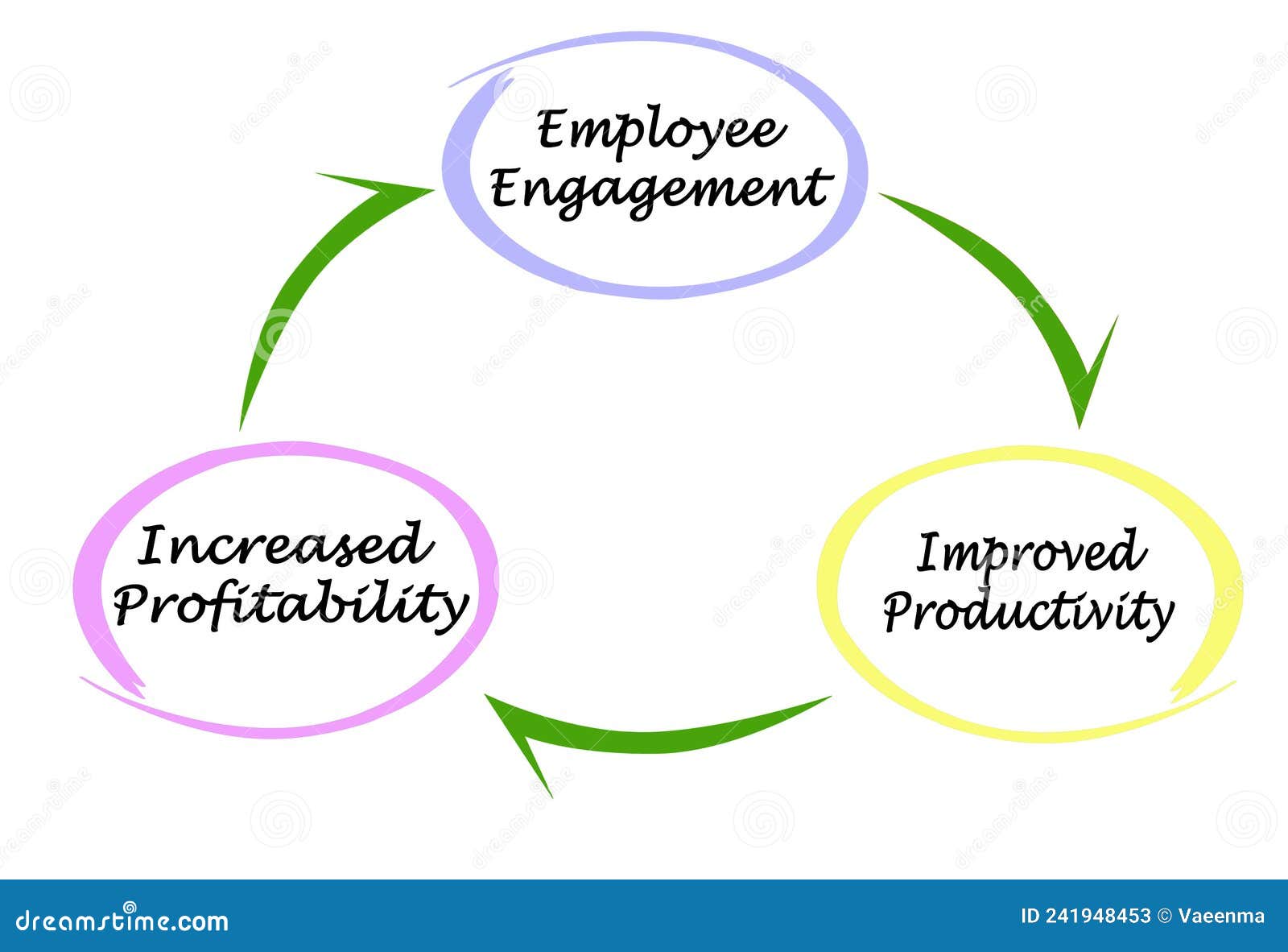 Employee Engagement

Improved Productivity

Increased Profitability

dreamstime.com

ID 241948453 © Vaeenma